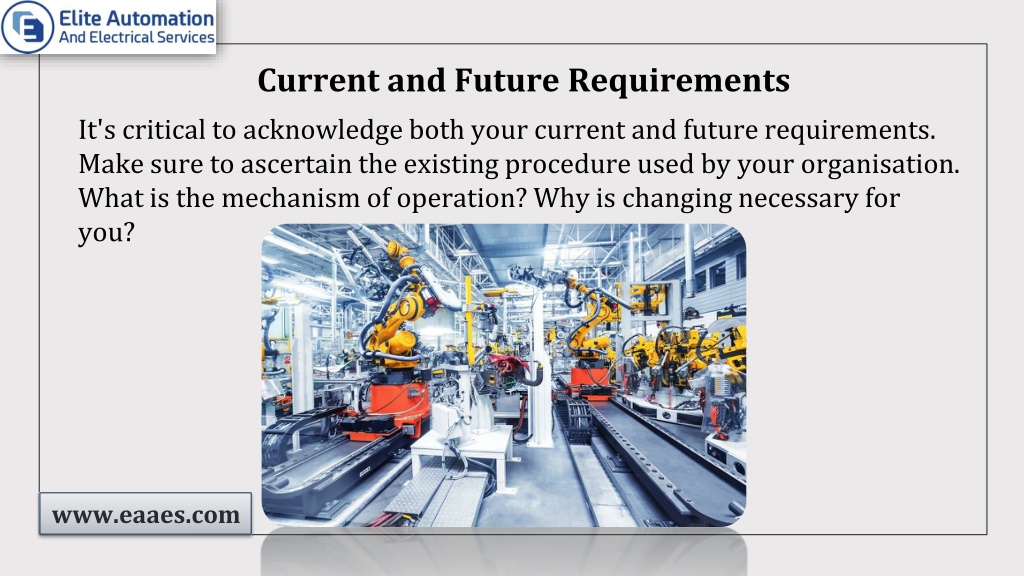 Elite Automation
And Electrical Services

Current and Future Requirements

It's critical to acknowledge both your current and future requirements. Make sure to ascertain the existing procedure used by your organisation. What is the mechanism of operation? Why is changing necessary for you?

www.eaaes.com